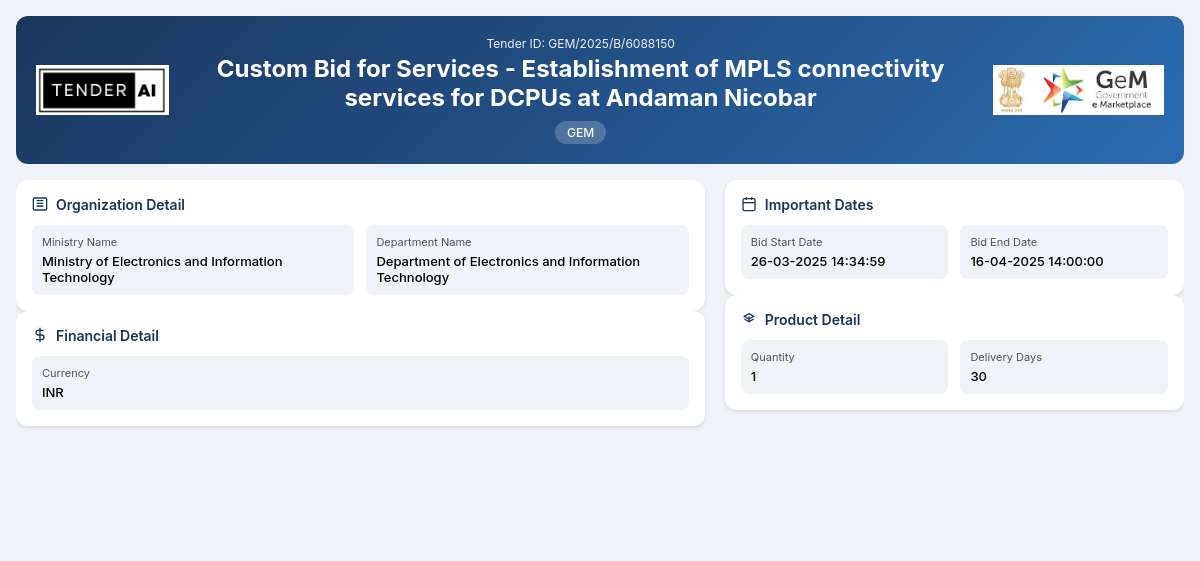 TENDER AI

Tender ID: GEM/2025/B/6088150

Custom Bid for Services - Establishment of MPLS connectivity services for DCPUs at Andaman Nicobar

GEM

GeM Government e Marketplace

Organization Detail

Ministry Name
Ministry of Electronics and Information Technology

Department Name
Department of Electronics and Information Technology

Financial Detail

Currency
INR

Important Dates

Bid Start Date
26-03-2025 14:34:59

Bid End Date
16-04-2025 14:00:00

Product Detail

Quantity
1

Delivery Days
30